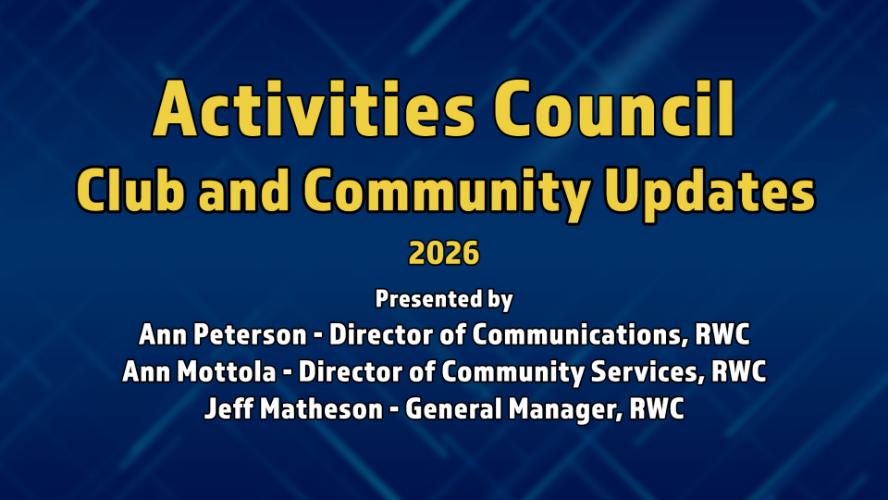 Activities Council
Club and Community Updates
2026

Presented by
Ann Peterson - Director of Communications, RWC
Ann Mottola - Director of Community Services, RWC
Jeff Matheson - General Manager, RWC